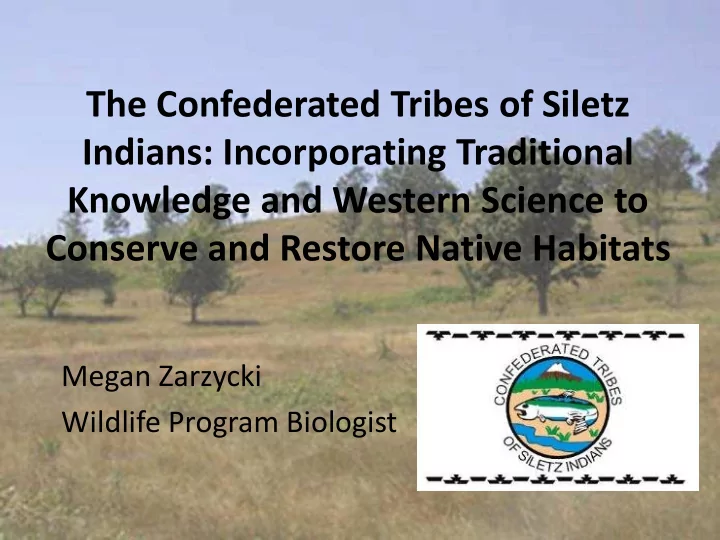 The Confederated Tribes of Siletz Indians: Incorporating Traditional Knowledge and Western Science to Conserve and Restore Native Habitats

Megan Zarzycki
Wildlife Program Biologist

CONFEDERATED TRIBES OF SILETZ INDIANS